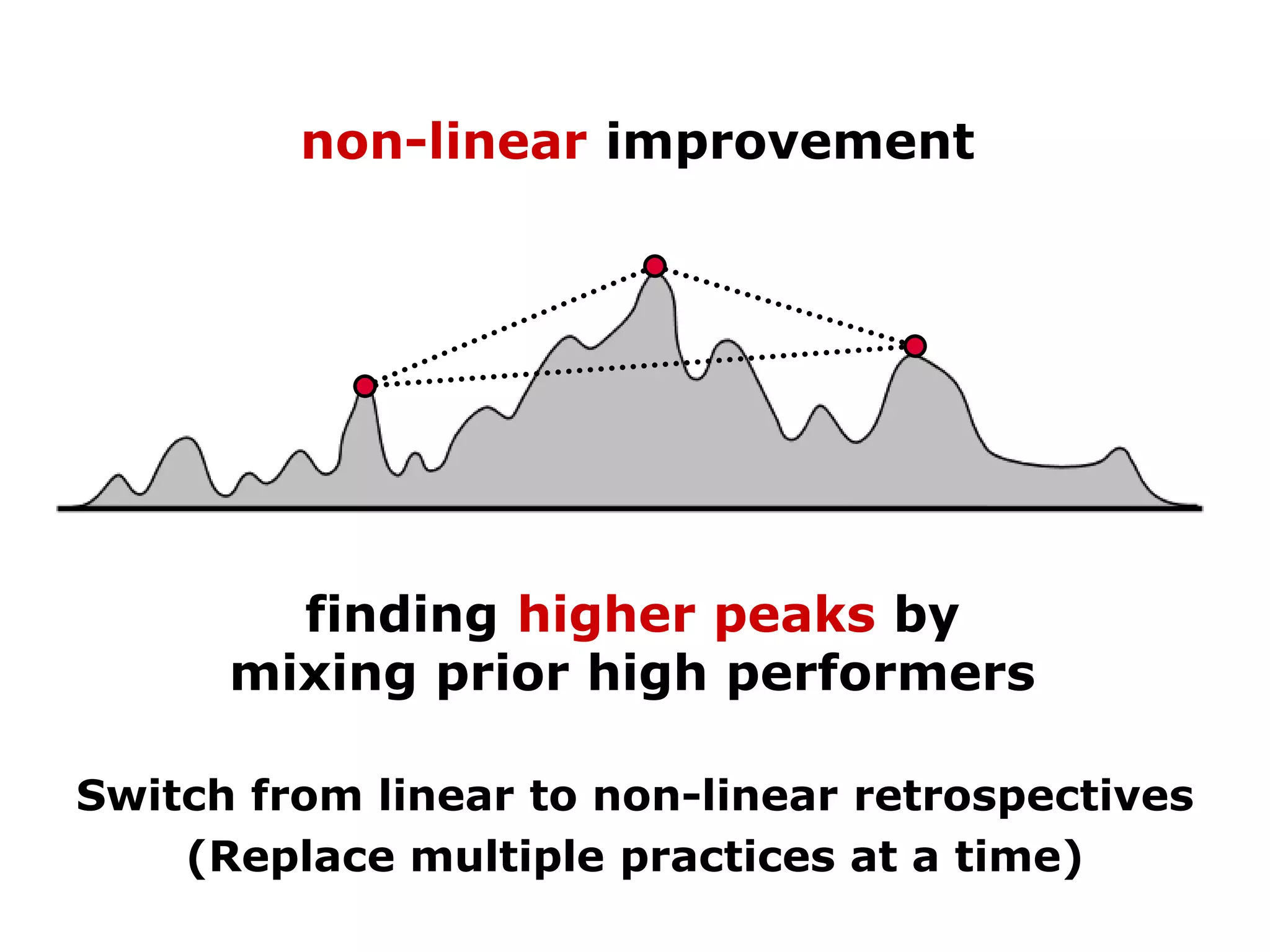 non-linear improvement

finding higher peaks by mixing prior high performers

Switch from linear to non-linear retrospectives (Replace multiple practices at a time)